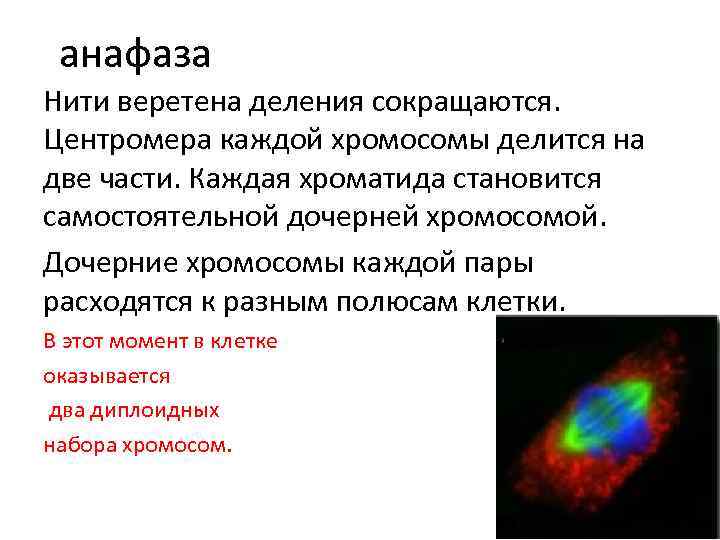 анафаза

Нити веретена деления сокращаются. Центромера каждой хромосомы делится на две части. Каждая хроматида становится самостоятельной дочерней хромосомой.

Дочерние хромосомы каждой пары расходятся к разным полюсам клетки.

В этот момент в клетке оказывается два диплоидных набора хромосом.